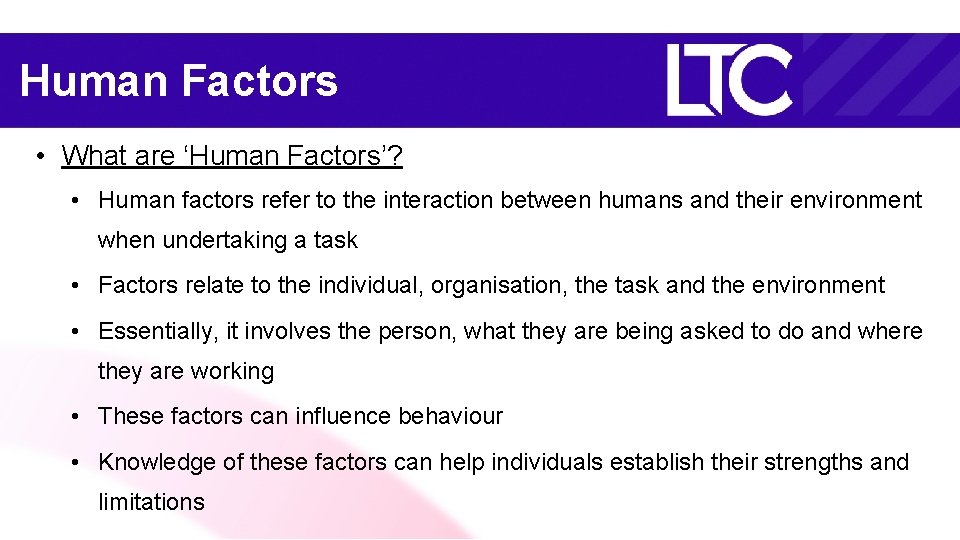 Human Factors

LTC

• What are ‘Human Factors’?

• Human factors refer to the interaction between humans and their environment when undertaking a task

• Factors relate to the individual, organisation, the task and the environment

• Essentially, it involves the person, what they are being asked to do and where they are working

• These factors can influence behaviour

• Knowledge of these factors can help individuals establish their strengths and limitations